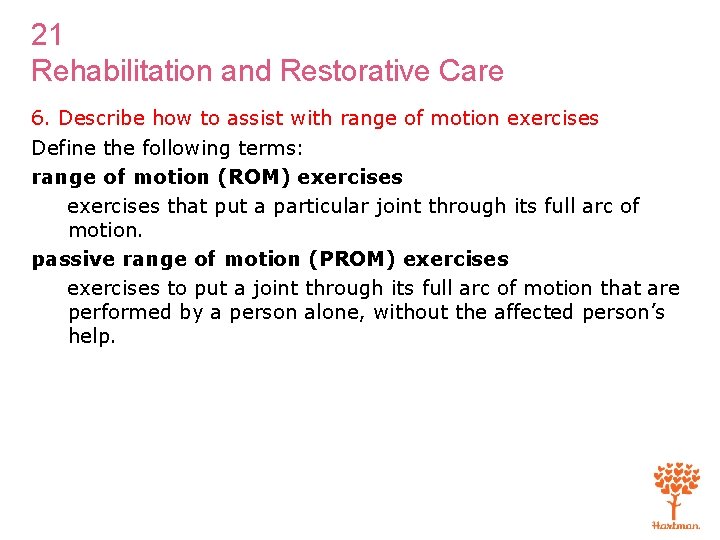 21
Rehabilitation and Restorative Care

6. Describe how to assist with range of motion exercises

Define the following terms:

range of motion (ROM) exercises

exercises that put a particular joint through its full arc of motion.

passive range of motion (PROM) exercises

exercises to put a joint through its full arc of motion that are performed by a person alone, without the affected person's help.

Hartman